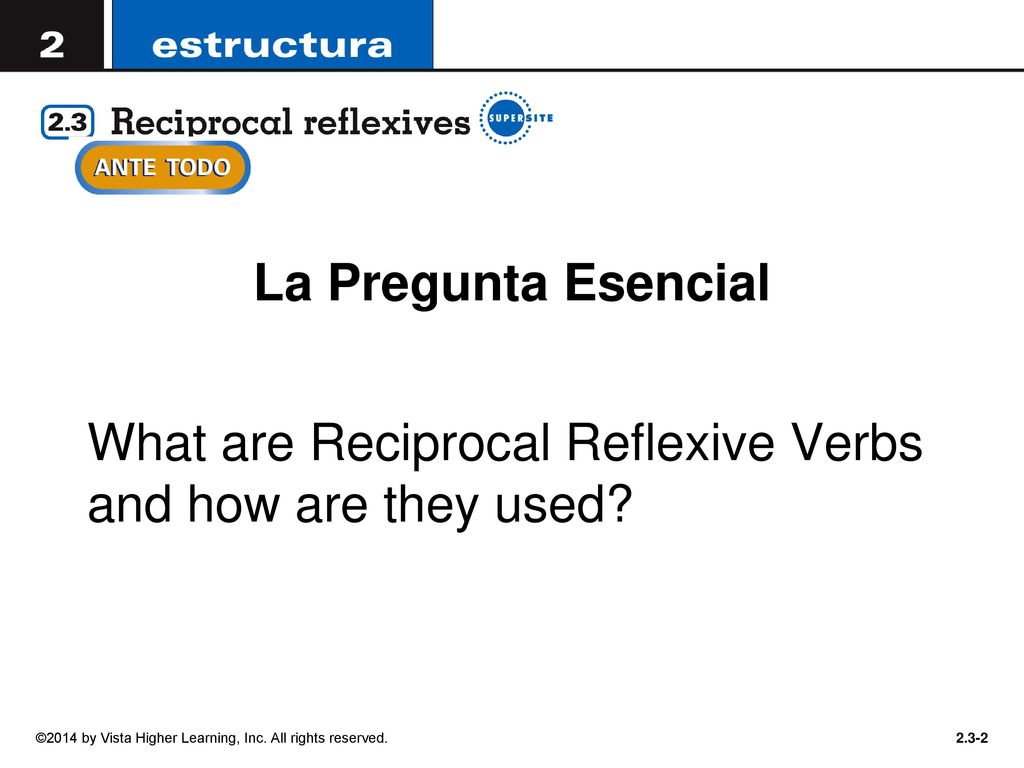 2 estructura

2.3 Reciprocal reflexives

SUPERSITE

ANTE TODO

La Pregunta Esencial

What are Reciprocal Reflexive Verbs and how are they used?

©2014 by Vista Higher Learning, Inc. All rights reserved.

2.3-2